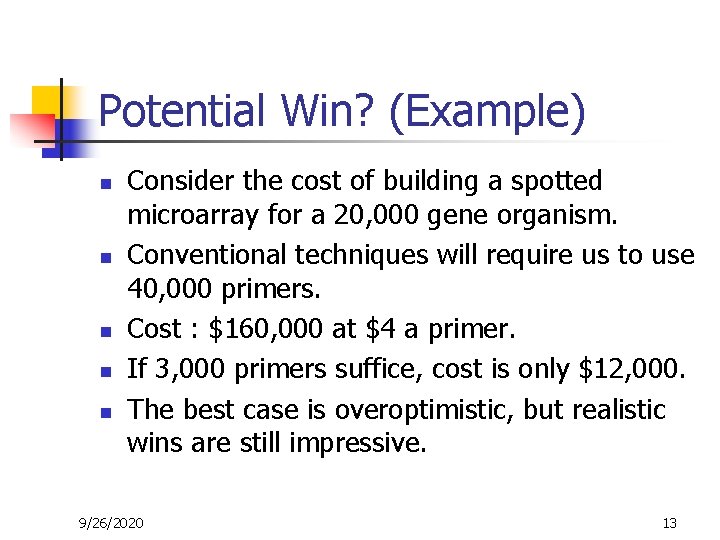 Potential Win? (Example)

- Consider the cost of building a spotted microarray for a 20,000 gene organism.
- Conventional techniques will require us to use 40,000 primers.
- Cost : \$160,000 at \$4 a primer.
- If 3,000 primers suffice, cost is only \$12,000.
- The best case is overoptimistic, but realistic wins are still impressive.

9/26/2020

13